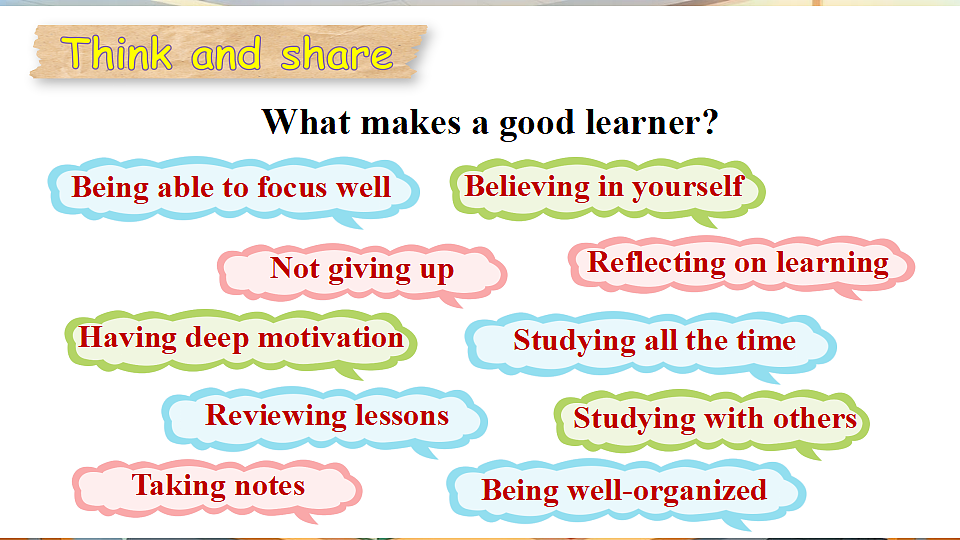 Think and share

What makes a good learner?

Being able to focus well

Believing in yourself

Not giving up

Reflecting on learning

Having deep motivation

Studying all the time

Reviewing lessons

Studying with others

Taking notes

Being well-organized